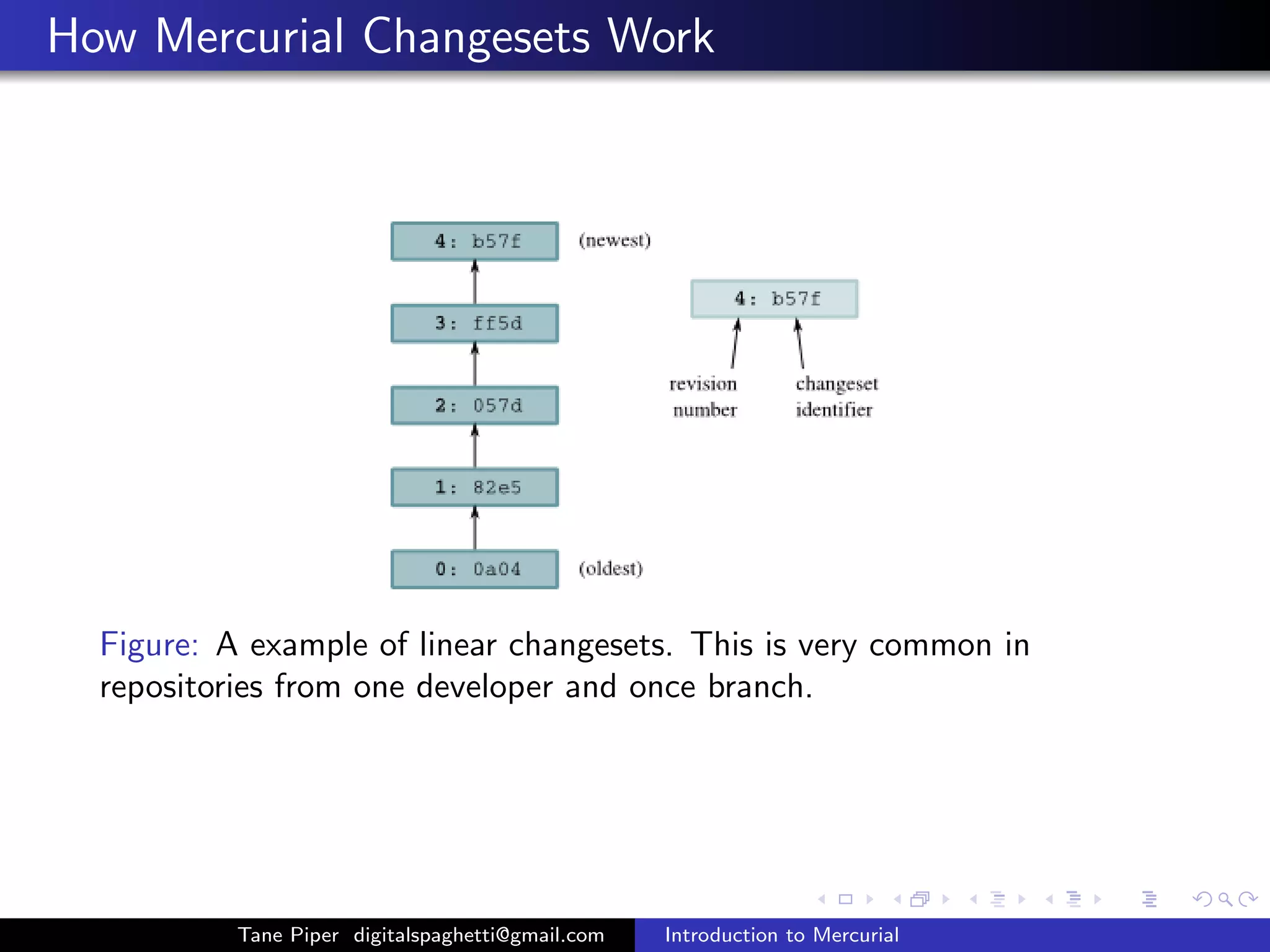 How Mercurial Changesets Work

4: b57f (newest)

3: ff5d

2: 057d

1: 82e5

0: 0a04 (oldest)

4: b57f

revision number

changeset identifier

Figure: A example of linear changesets. This is very common in repositories from one developer and once branch.

Tane Piper digitalspaghetti@gmail.com Introduction to Mercurial